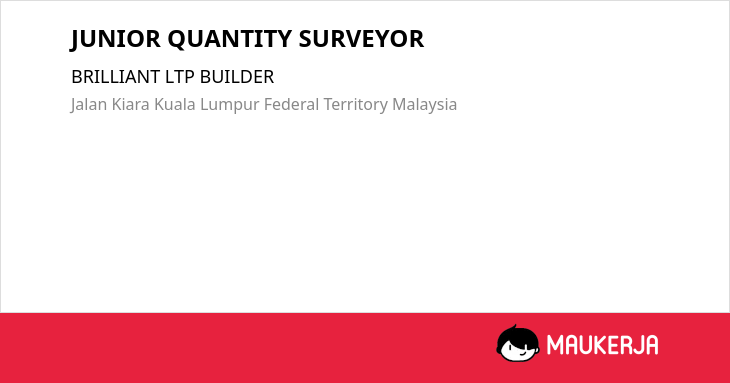 JUNIOR QUANTITY SURVEYOR

BRILLIANT LTP BUILDER

Jalan Kiara Kuala Lumpur Federal Territory Malaysia

MAUKERJA